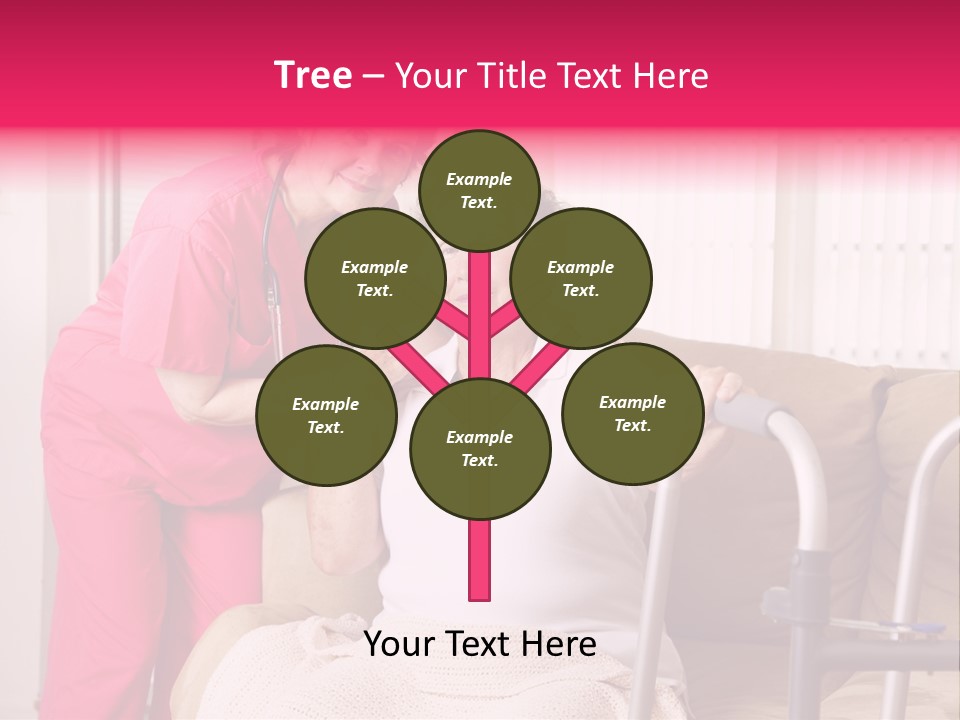 Tree – Your Title Text Here

Example Text.

Example Text.

Example Text.

Example Text.

Example Text.

Example Text.

Your Text Here